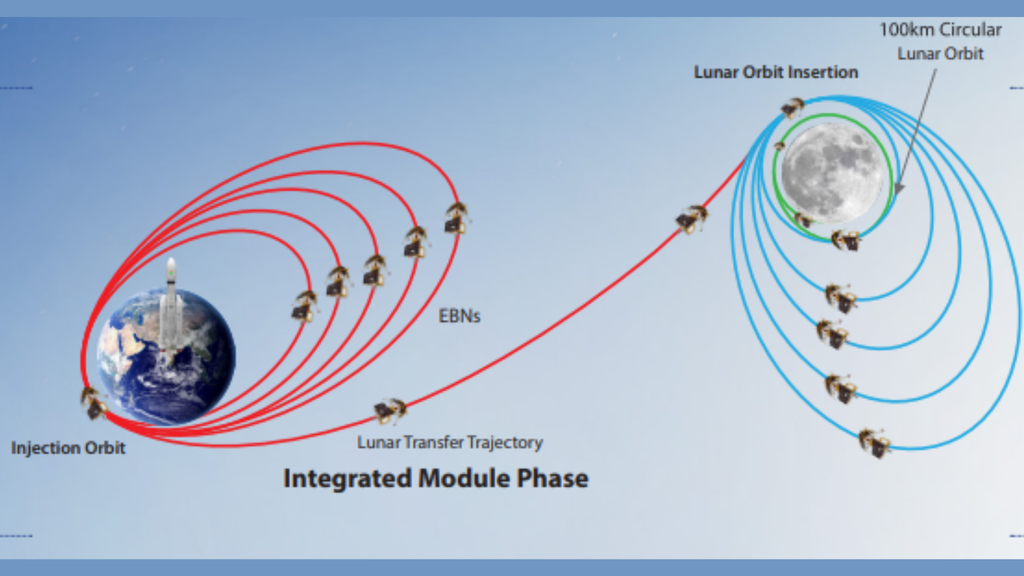 100km Circular Lunar Orbit

Lunar Orbit Insertion

EBNs

Injection Orbit

Lunar Transfer Trajectory

Integrated Module Phase